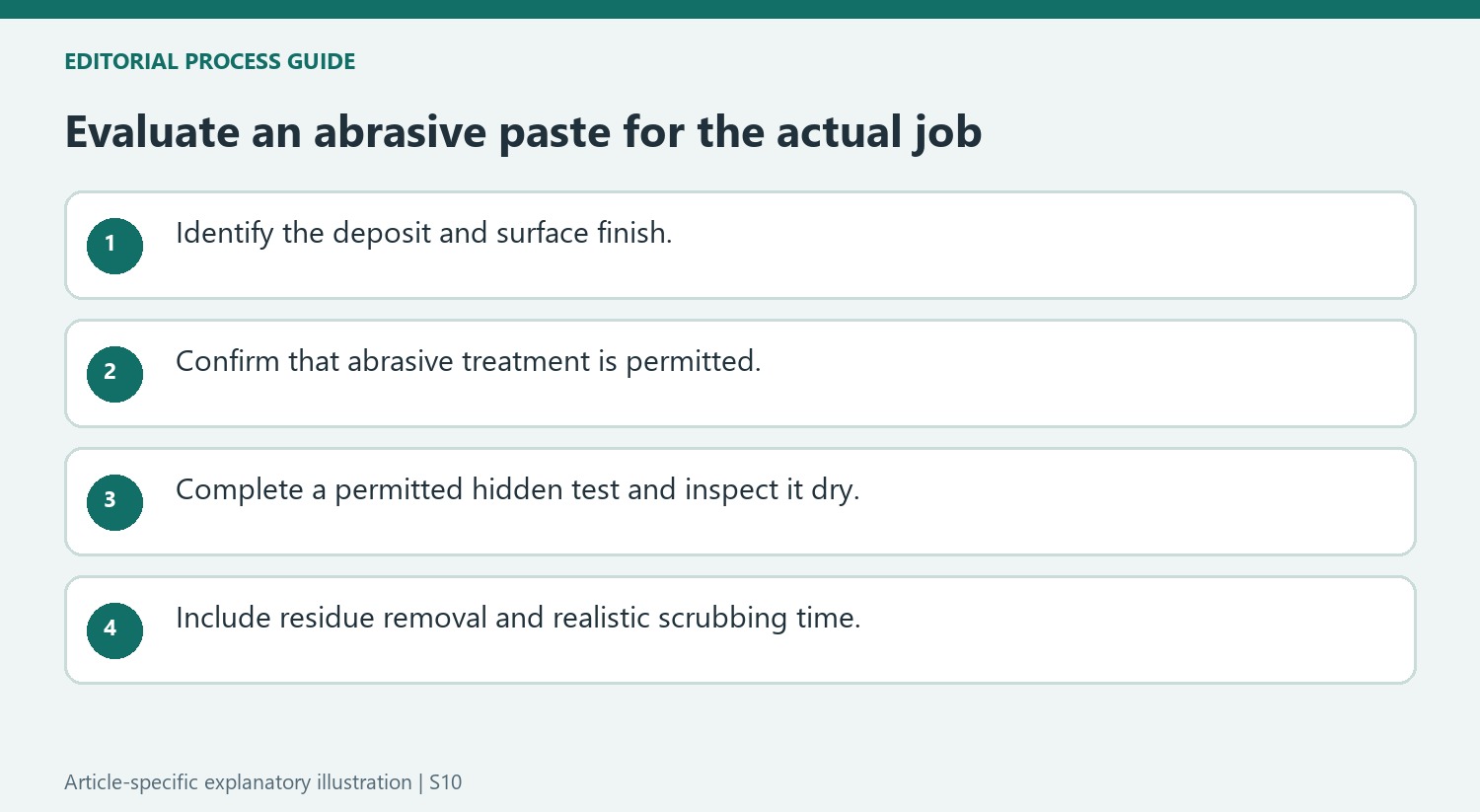 EDITORIAL PROCESS GUIDE

Evaluate an abrasive paste for the actual job

1 Identify the deposit and surface finish.

2 Confirm that abrasive treatment is permitted.

3 Complete a permitted hidden test and inspect it dry.

4 Include residue removal and realistic scrubbing time.

Article-specific explanatory illustration | S10